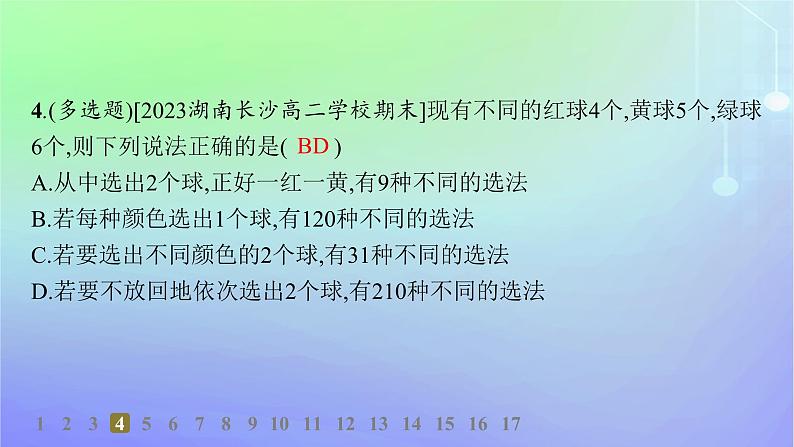 4.(多选题)[2023湖南长沙高二学校期末]现有不同的红球4个,黄球5个,绿球6个,则下列说法正确的是( BD )

A.从中选出2个球,正好一红一黄,有9种不同的选法

B.若每种颜色选出1个球,有120种不同的选法

C.若要选出不同颜色的2个球,有31种不同的选法

D.若要不放回地依次选出2个球,有210种不同的选法

1 2 3 4 5 6 7 8 9 10 11 12 13 14 15 16 17